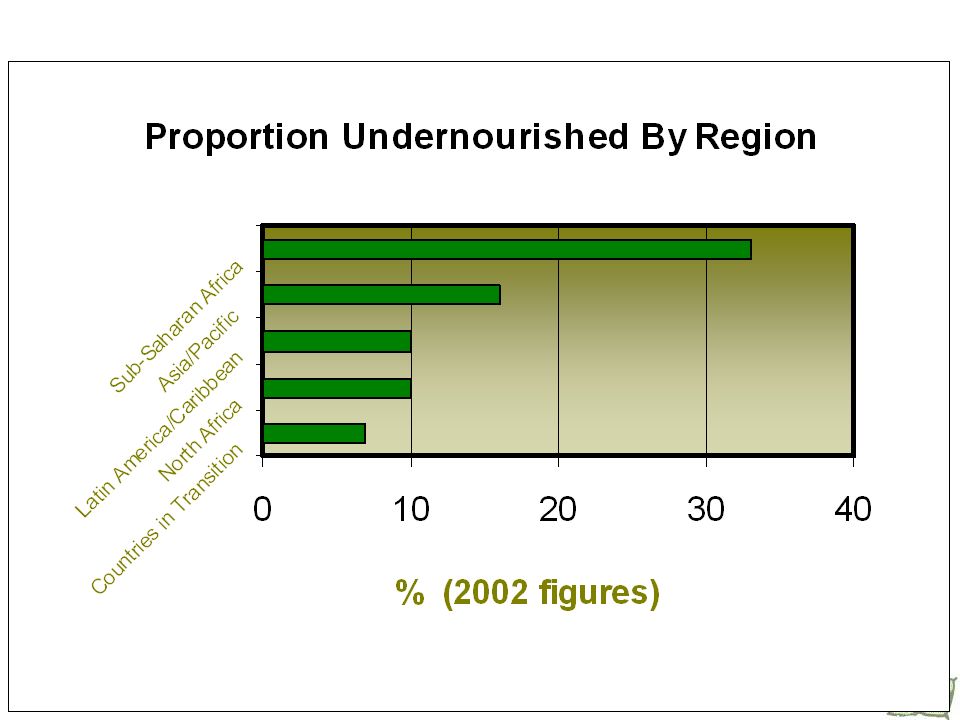 Proportion Undernourished By Region

Sub-Saharan Africa
Asia/Pacific
Latin America/Caribbean
North Africa
Countries in Transition

0
10
20
30
40

% (2002 figures)